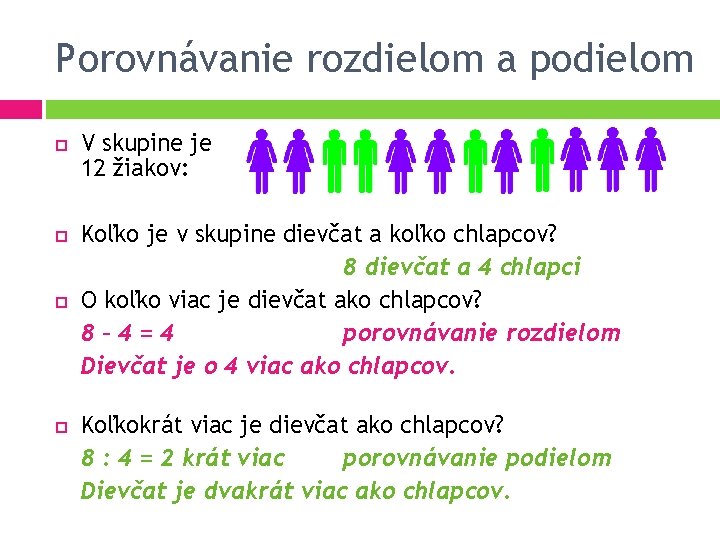 Porovnávanie rozdielom a podielom

V skupine je 12 žiakov:

Koľko je v skupine dievčat a koľko chlapcov?
8 dievčat a 4 chlapci

O koľko viac je dievčat ako chlapcov?
$8 - 4 = 4$ porovnávanie rozdielom
Dievčat je o 4 viac ako chlapcov.

Koľkokrát viac je dievčat ako chlapcov?
$8 : 4 = 2$ krát viac porovnávanie podielom
Dievčat je dvakrát viac ako chlapcov.